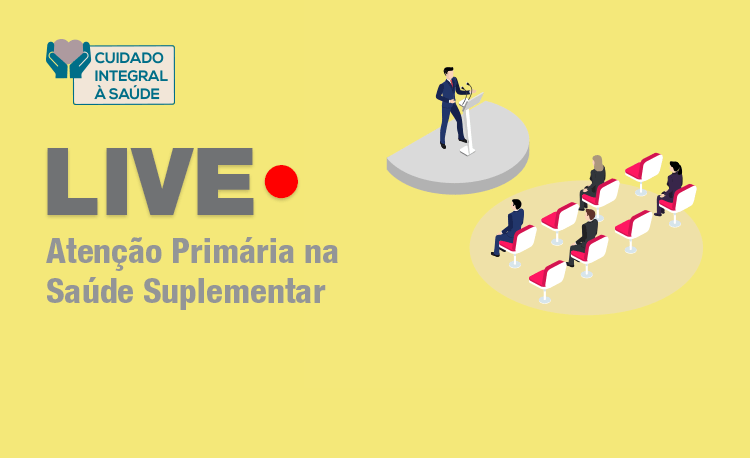 CUIDADO INTEGRAL À SAÚDE

LIVE

Atenção Primária na Saúde Suplementar